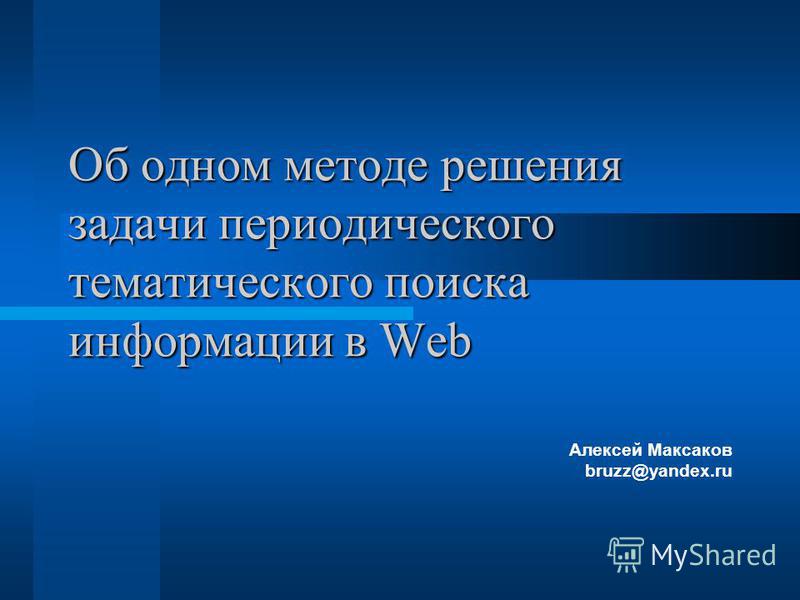 Об одном методе решения задачи периодического тематического поиска информации в Web

Алексей Максаков
bruzz@yandex.ru

MyShared